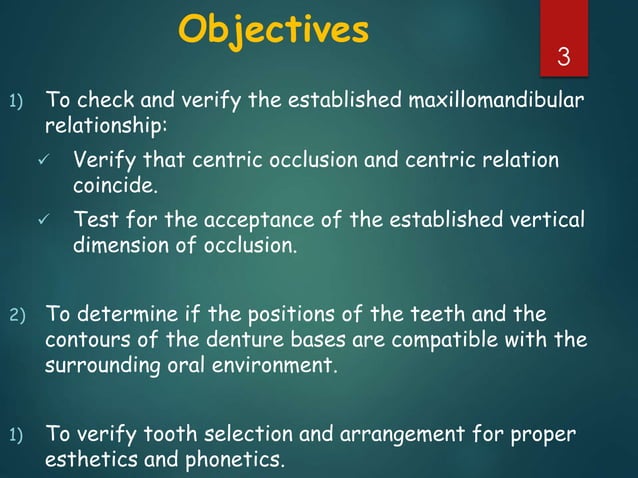 Objectives

3

1) To check and verify the established maxillomandibular relationship:

✓ Verify that centric occlusion and centric relation coincide.

✓ Test for the acceptance of the established vertical dimension of occlusion.

2) To determine if the positions of the teeth and the contours of the denture bases are compatible with the surrounding oral environment.

1) To verify tooth selection and arrangement for proper esthetics and phonetics.